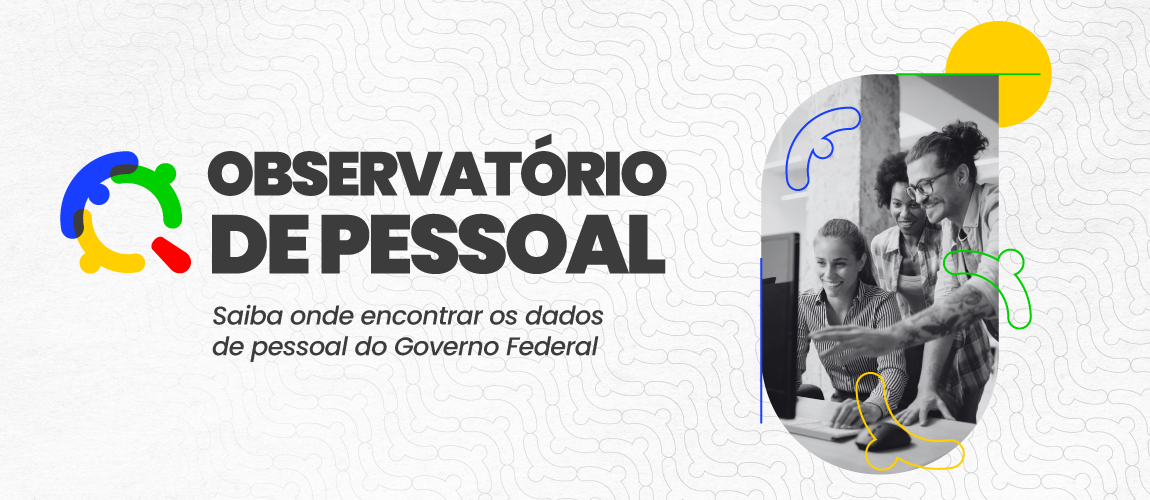 OBSERVATÓRIO
DE PESSOAL

Saiba onde encontrar os dados de pessoal do Governo Federal